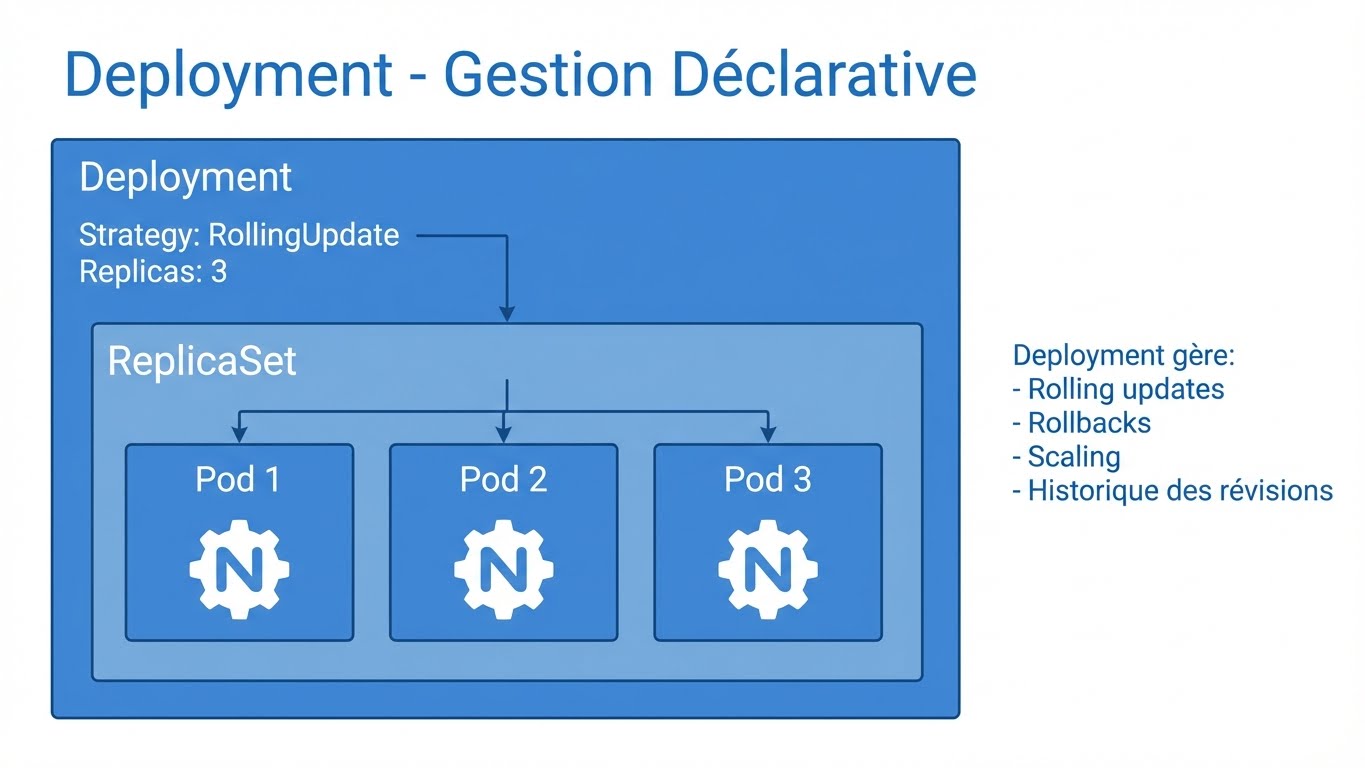 Deployment - Gestion Déclarative

Deployment

Strategy: RollingUpdate
Replicas: 3

ReplicaSet

Pod 1

N

Pod 2

N

Pod 3

N

Deployment gère:
- Rolling updates
- Rollbacks
- Scaling
- Historique des révisions